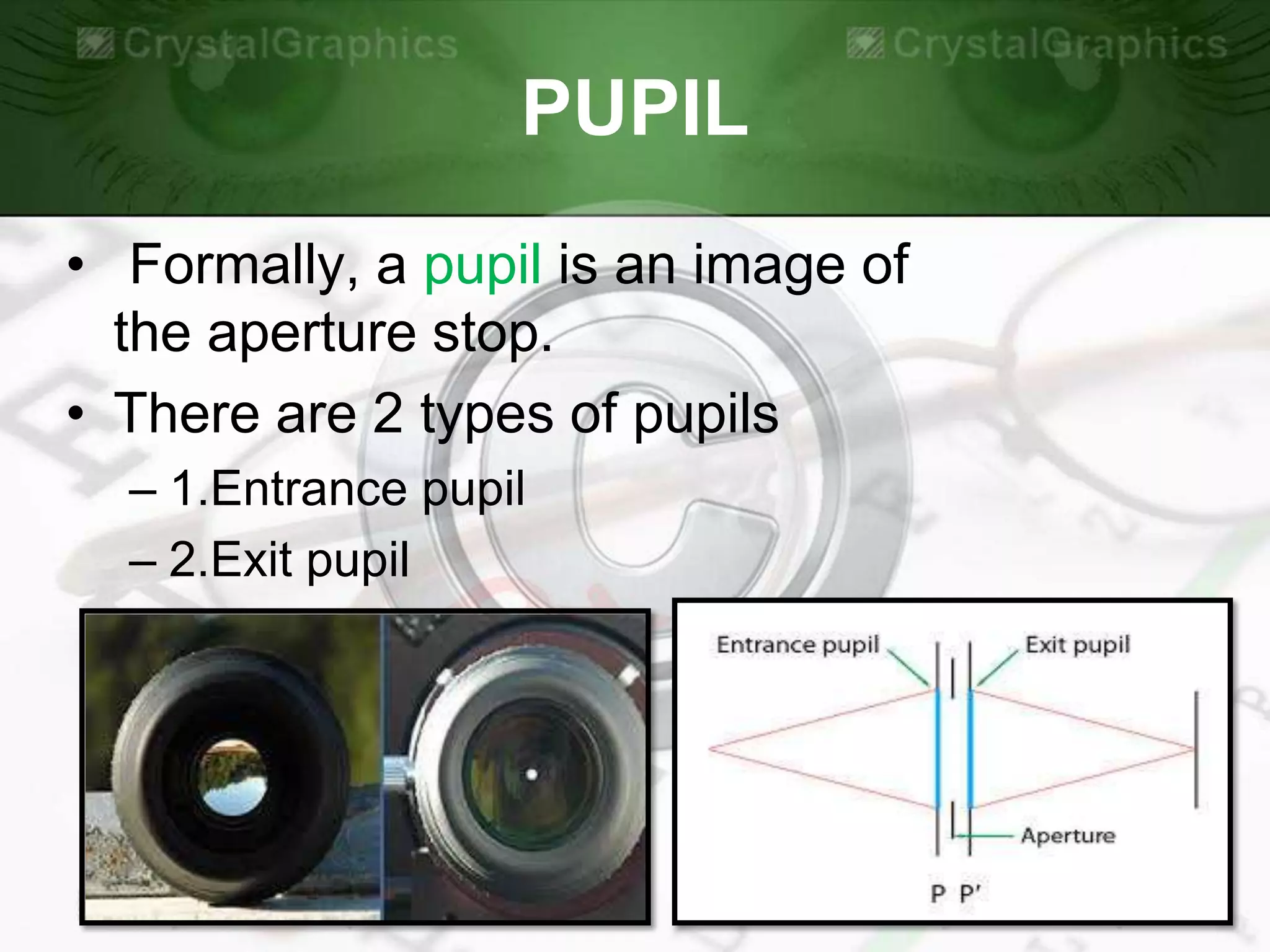 CrystalGraphics CrystalGraphics

PUPIL

• Formally, a pupil is an image of the aperture stop.
• There are 2 types of pupils
– 1.Entrance pupil
– 2.Exit pupil

Entrance pupil
Exit pupil
Aperture
P P'